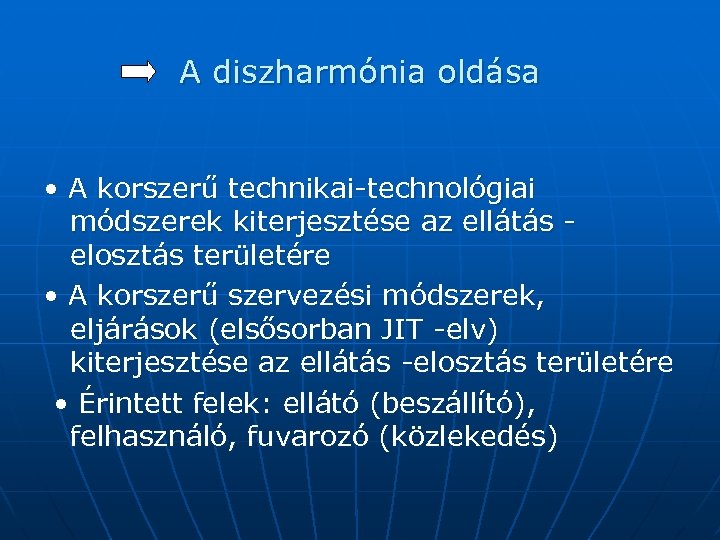 A diszharmónia oldása

• A korszerű technikai-technológiai módszerek kiterjesztése az ellátás - elosztás területére
• A korszerű szervezési módszerek, eljárások (elsősorban JIT -elv) kiterjesztése az ellátás -elosztás területére
• Érintett felek: ellátó (beszállító), felhasználó, fuvarozó (közlekedés)